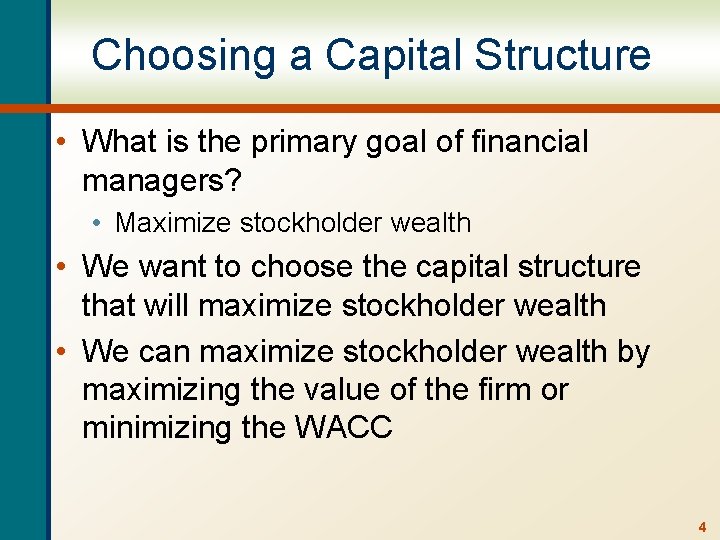 Choosing a Capital Structure

• What is the primary goal of financial managers?
  • Maximize stockholder wealth
• We want to choose the capital structure that will maximize stockholder wealth
• We can maximize stockholder wealth by maximizing the value of the firm or minimizing the WACC

4